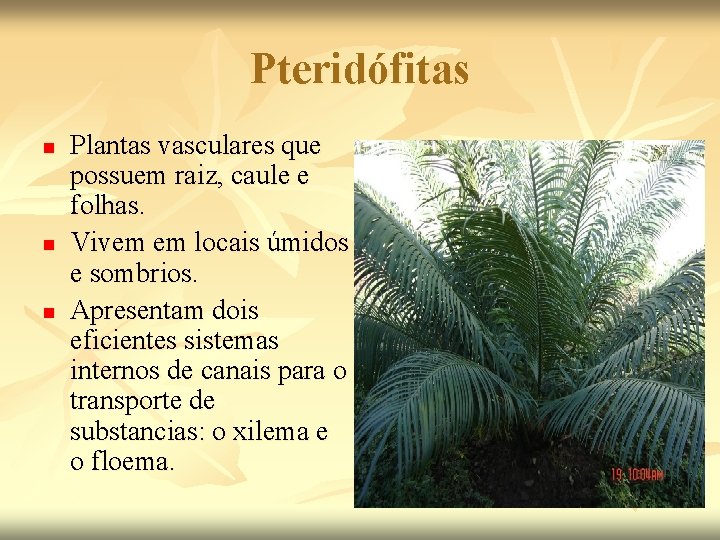 Pteridófitas

- Plantas vasculares que possuem raiz, caule e folhas.
- Vivem em locais úmidos e sombrios.
- Apresentam dois eficientes sistemas internos de canais para o transporte de substancias: o xilema e o floema.

19 10:04AM